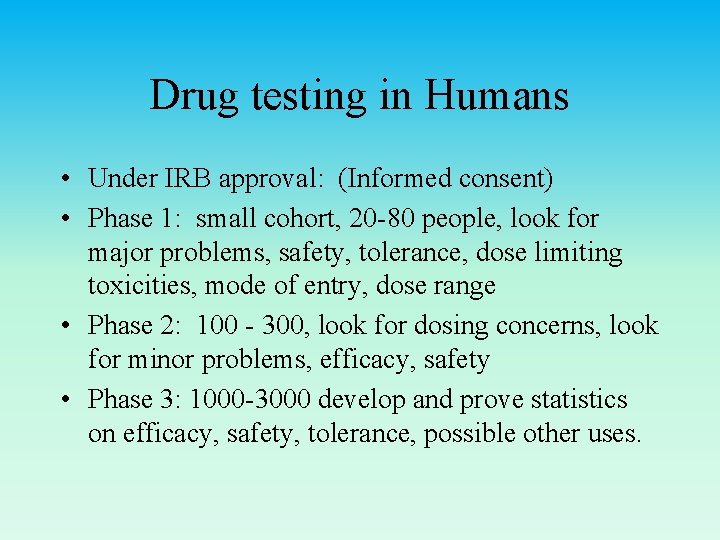 Drug testing in Humans

• Under IRB approval: (Informed consent)
• Phase 1: small cohort, 20-80 people, look for major problems, safety, tolerance, dose limiting toxicities, mode of entry, dose range
• Phase 2: 100 - 300, look for dosing concerns, look for minor problems, efficacy, safety
• Phase 3: 1000-3000 develop and prove statistics on efficacy, safety, tolerance, possible other uses.